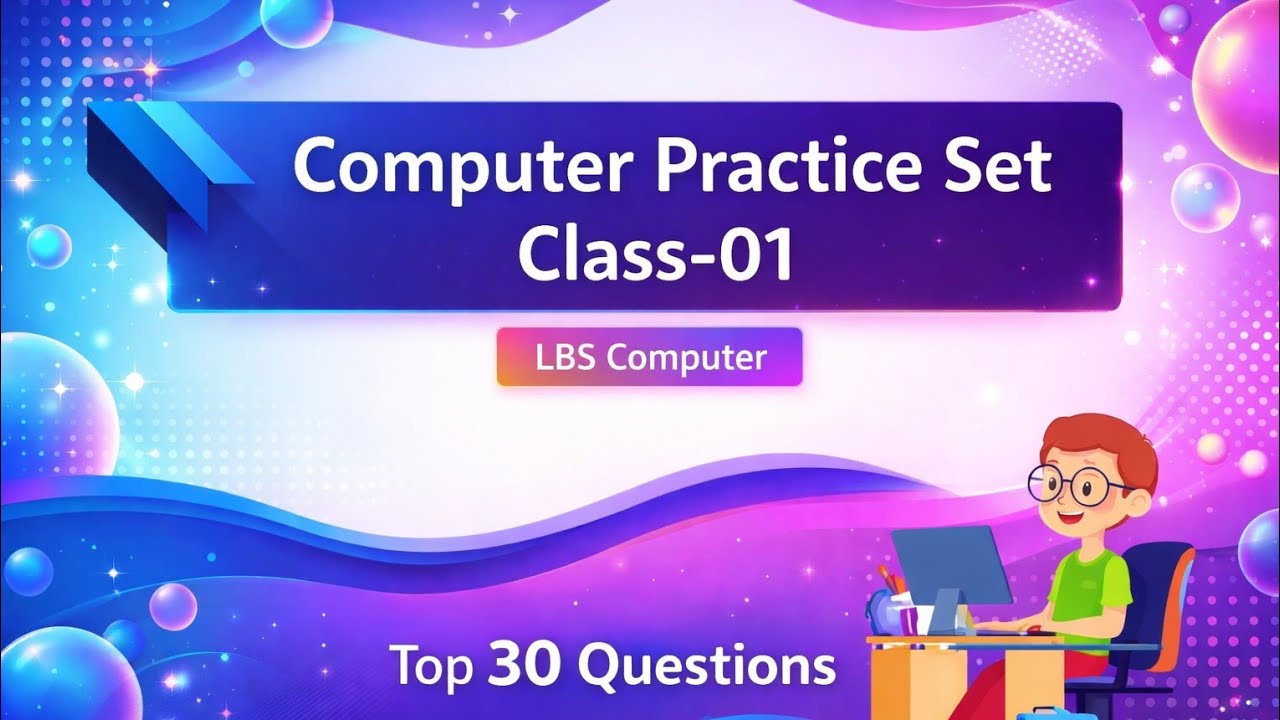 Computer Practice Set
Class-01

LBS Computer

Top 30 Questions